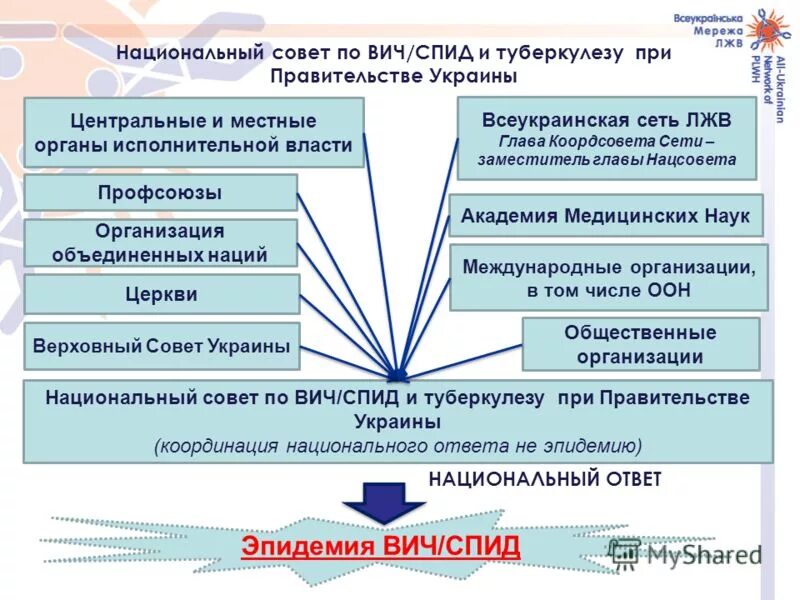 Всеукраїнська Мережа ЛЖВ
All-Ukrainian Network of PLWH

Национальный совет по ВИЧ/СПИД и туберкулезу при Правительстве Украины

Центральные и местные органы исполнительной власти

Профсоюзы

Организация объединенных наций

Церкви

Верховный Совет Украины

Всеукраинская сеть ЛЖВ
Глава Коордсовета Сети – заместитель главы Нацсовета

Академия Медицинских Наук

Международные организации, в том числе ООН

Общественные организации

Национальный совет по ВИЧ/СПИД и туберкулезу при Правительстве Украины
(координация национального ответа не эпидемию)

НАЦИОНАЛЬНЫЙ ОТВЕТ

Эпидемия ВИЧ/СПИД

MyShared